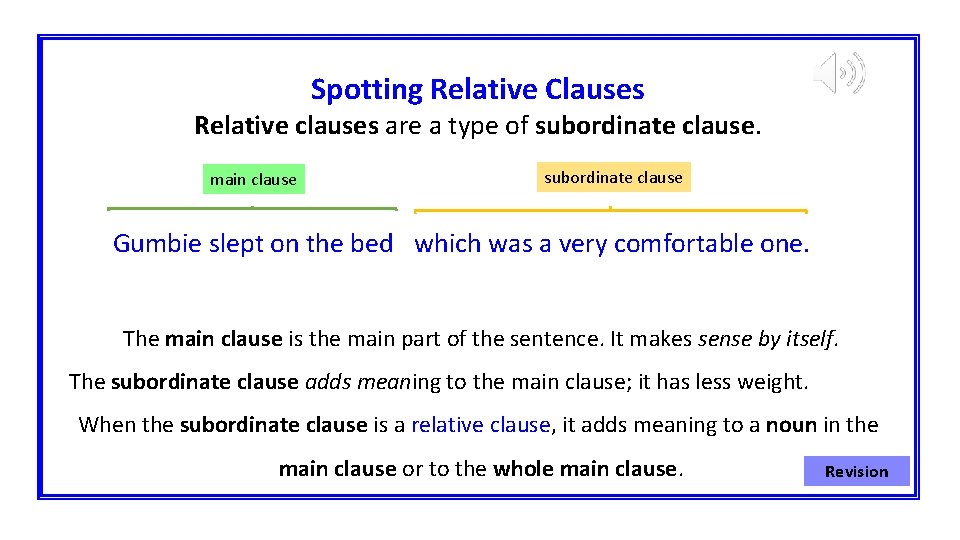 Spotting Relative Clauses

Relative clauses are a type of subordinate clause.

main clause

subordinate clause

Gumbie slept on the bed which was a very comfortable one.

The main clause is the main part of the sentence. It makes sense by itself.

The subordinate clause adds meaning to the main clause; it has less weight.

When the subordinate clause is a relative clause, it adds meaning to a noun in the main clause or to the whole main clause.

Revision